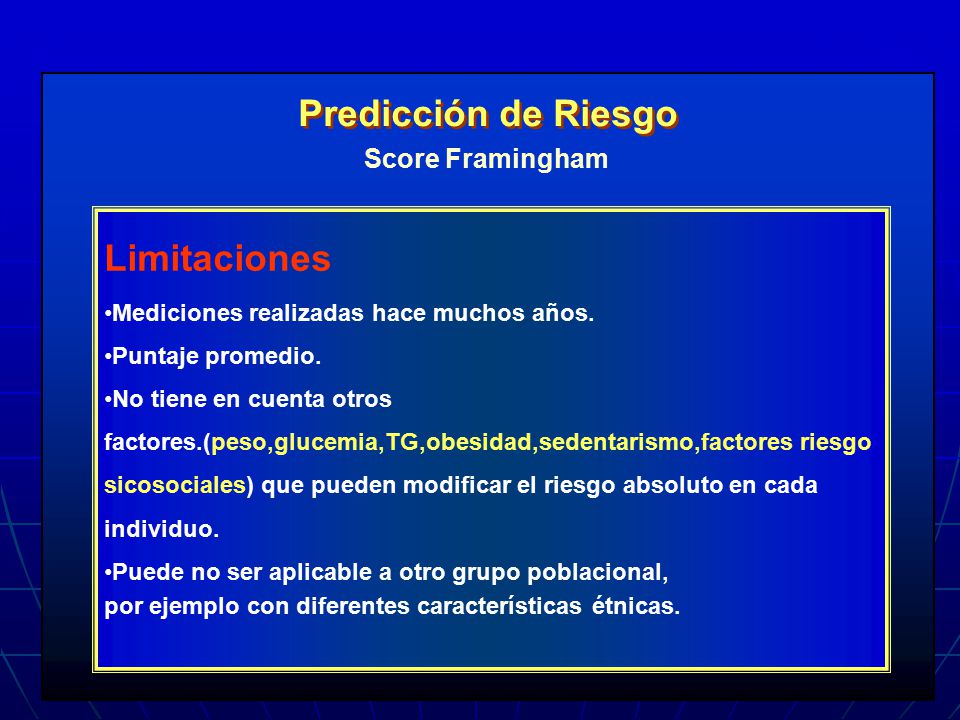 Predicción de Riesgo
Score Framingham

Limitaciones

•Mediciones realizadas hace muchos años.

•Puntaje promedio.

•No tiene en cuenta otros factores.(peso,glucemia,TG,obesidad,sedentarismo,factores riesgo sicosociales) que pueden modificar el riesgo absoluto en cada individuo.

•Puede no ser aplicable a otro grupo poblacional, por ejemplo con diferentes características étnicas.